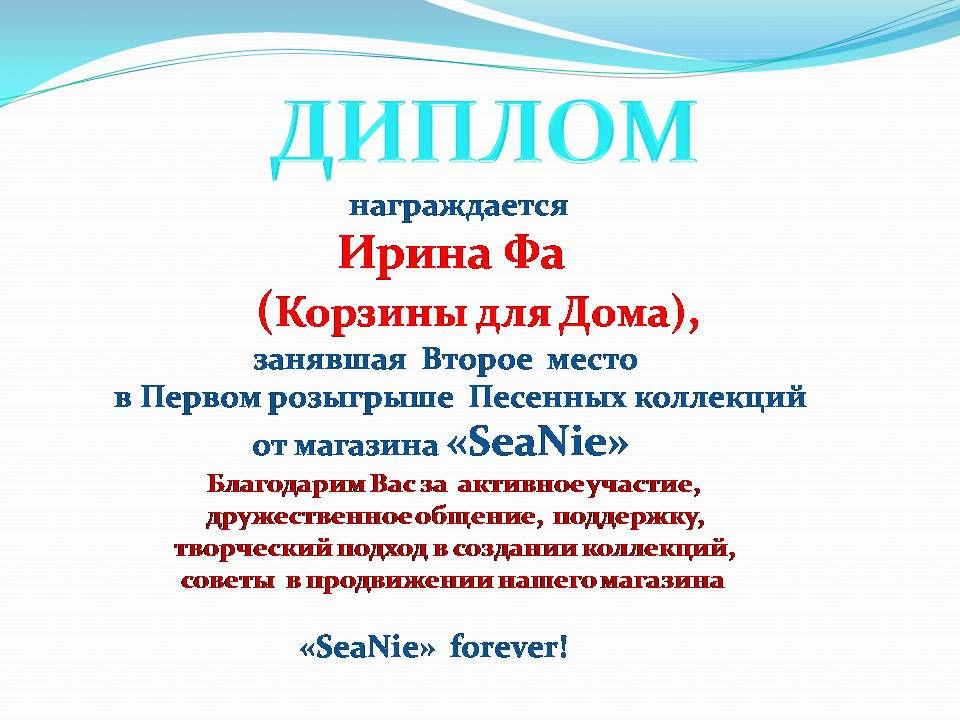 ДИПЛОМ

награждается

Ирина Фа

(Корзины для Дома),

занявшая Второе место
в Первом розыгрыше Песенных коллекций
от магазина «SeaNie»

Благодарим Вас за активное участие,
дружественное общение, поддержку,
творческий подход в создании коллекций,
советы в продвижении нашего магазина

«SeaNie» forever!